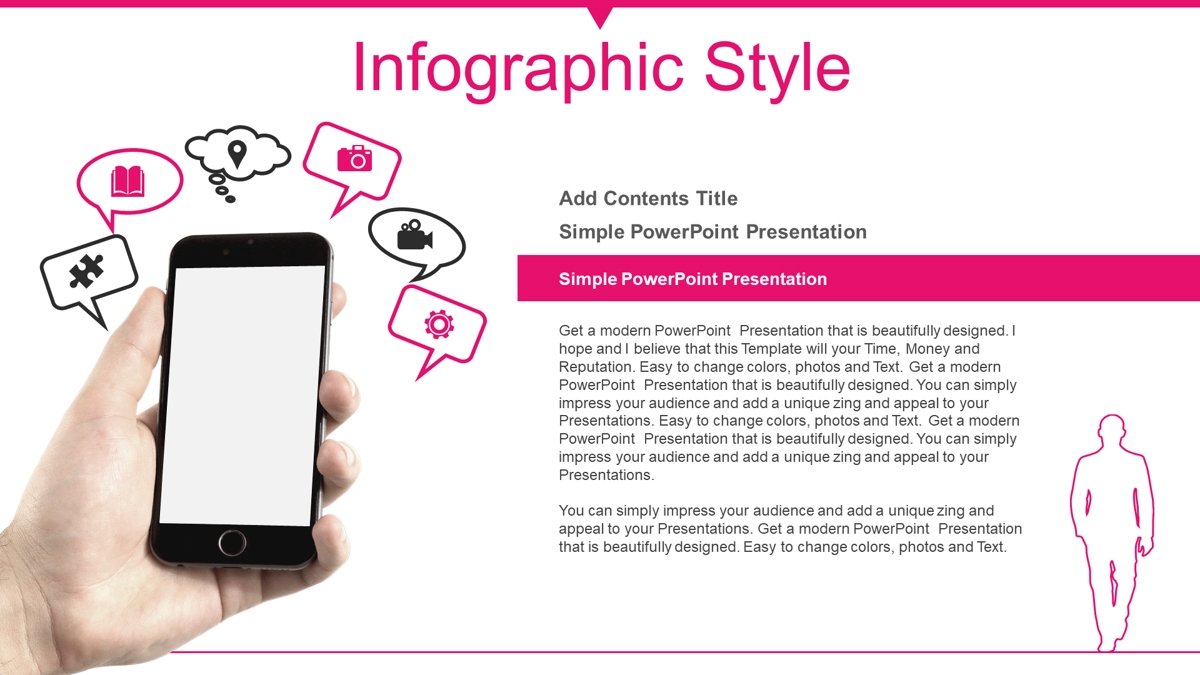 Infographic Style

Add Contents Title

Simple PowerPoint Presentation

Simple PowerPoint Presentation

Get a modern PowerPoint Presentation that is beautifully designed. I hope and I believe that this Template will your Time, Money and Reputation. Easy to change colors, photos and Text. Get a modern PowerPoint Presentation that is beautifully designed. You can simply impress your audience and add a unique zing and appeal to your Presentations. Easy to change colors, photos and Text. Get a modern PowerPoint Presentation that is beautifully designed. You can simply impress your audience and add a unique zing and appeal to your Presentations.

You can simply impress your audience and add a unique zing and appeal to your Presentations. Get a modern PowerPoint Presentation that is beautifully designed. Easy to change colors, photos and Text.